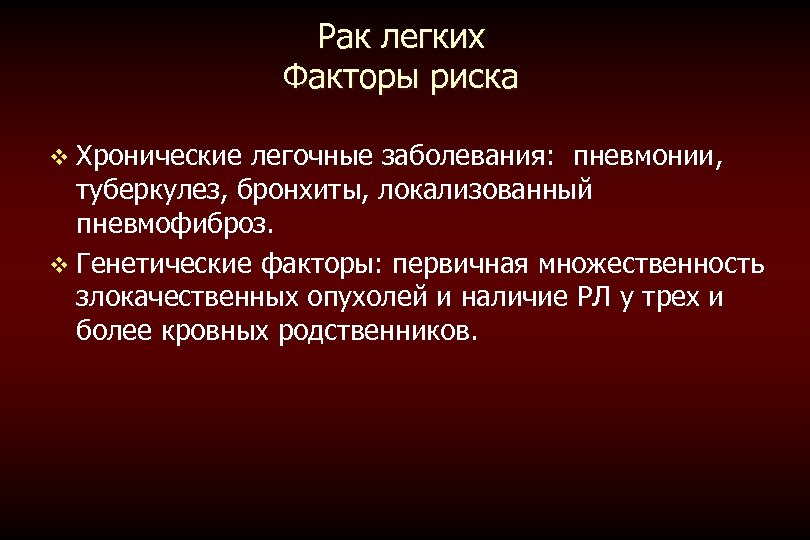 Рак легких
Факторы риска

❖ Хронические легочные заболевания: пневмонии, туберкулез, бронхиты, локализованный пневмофиброз.

❖ Генетические факторы: первичная множественность злокачественных опухолей и наличие РЛ у трех и более кровных родственников.